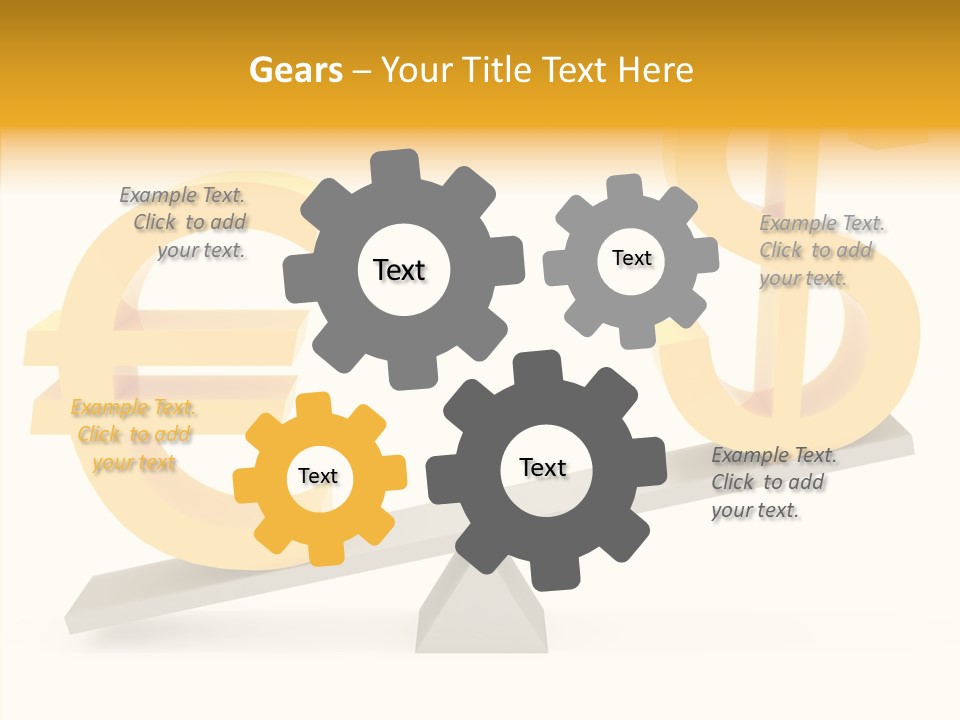 Gears – Your Title Text Here

Example Text. Click to add your text.

Text

Text

Example Text. Click to add your text.

Example Text. Click to add your text

Text

Text

Example Text. Click to add your text.